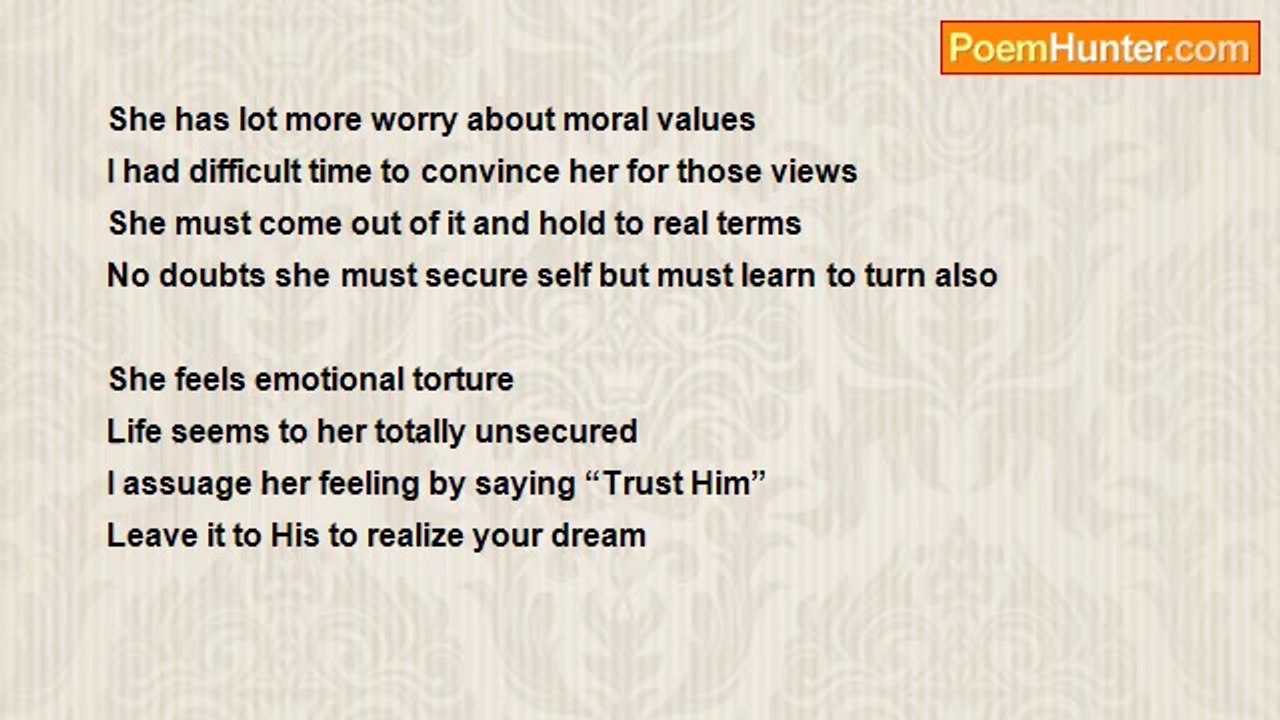 PoemHunter.com

She has lot more worry about moral values
I had difficult time to convince her for those views
She must come out of it and hold to real terms
No doubts she must secure self but must learn to turn also

She feels emotional torture
Life seems to her totally unsecured
I assuage her feeling by saying "Trust Him"
Leave it to His to realize your dream